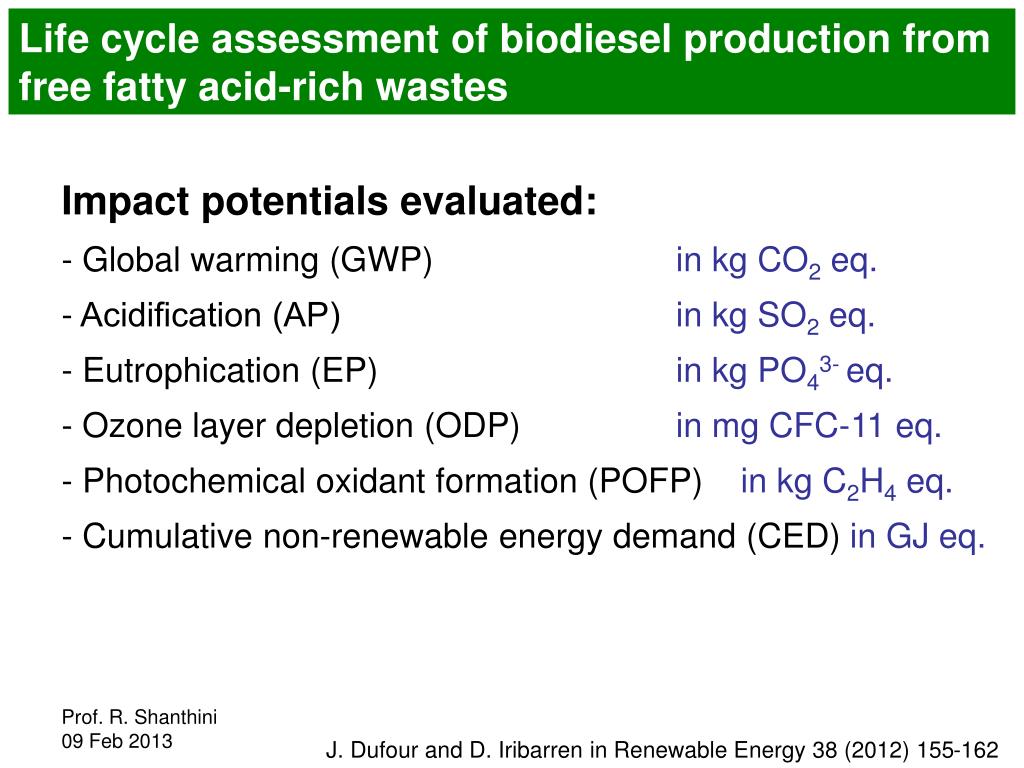 Life cycle assessment of biodiesel production from free fatty acid-rich wastes

Impact potentials evaluated:

- Global warming (GWP) in kg $CO_2$ eq.

- Acidification (AP) in kg $SO_2$ eq.

- Eutrophication (EP) in kg $PO_4^{3-}$ eq.

- Ozone layer depletion (ODP) in mg CFC-11 eq.

- Photochemical oxidant formation (POFP) in kg $C_2H_4$ eq.

- Cumulative non-renewable energy demand (CED) in GJ eq.

Prof. R. Shanthini
09 Feb 2013

J. Dufour and D. Iribarren in Renewable Energy 38 (2012) 155-162